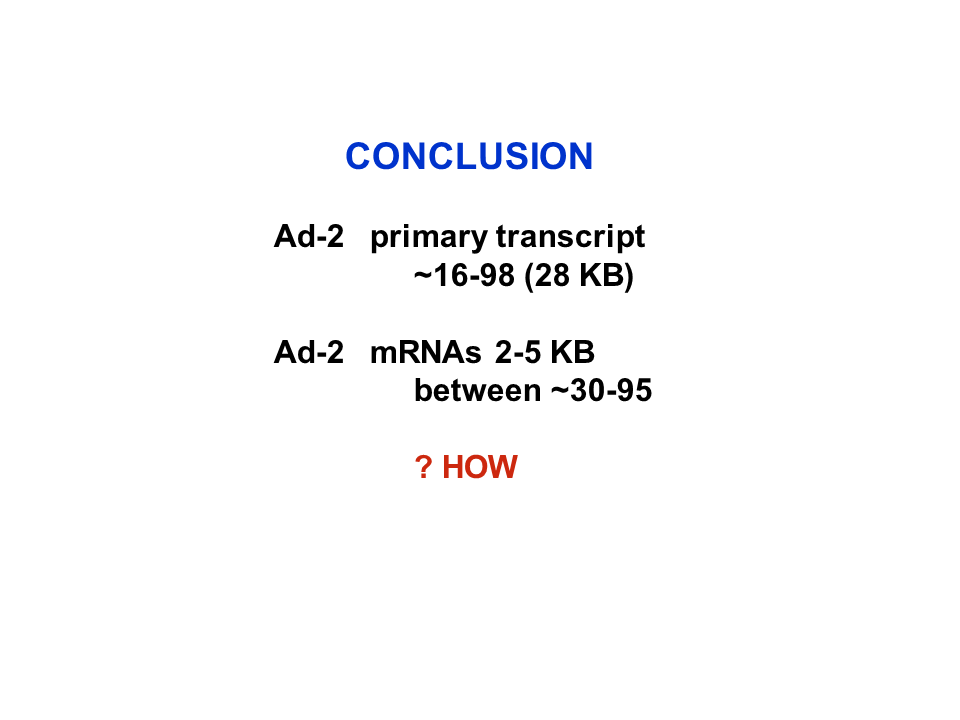 CONCLUSION

Ad-2 primary transcript
~16-98 (28 KB)

Ad-2 mRNAs 2-5 KB
between ~30-95

? HOW